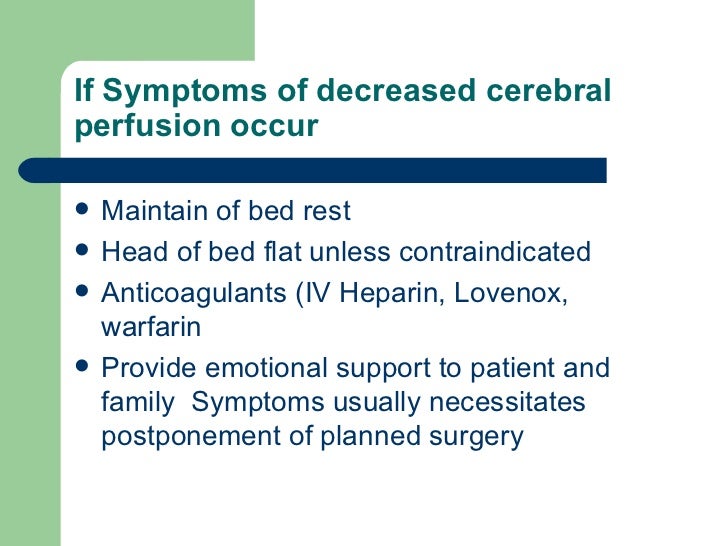 If Symptoms of decreased cerebral perfusion occur

- Maintain of bed rest
- Head of bed flat unless contraindicated
- Anticoagulants (IV Heparin, Lovenox, warfarin
- Provide emotional support to patient and family  Symptoms usually necessitates postponement of planned surgery